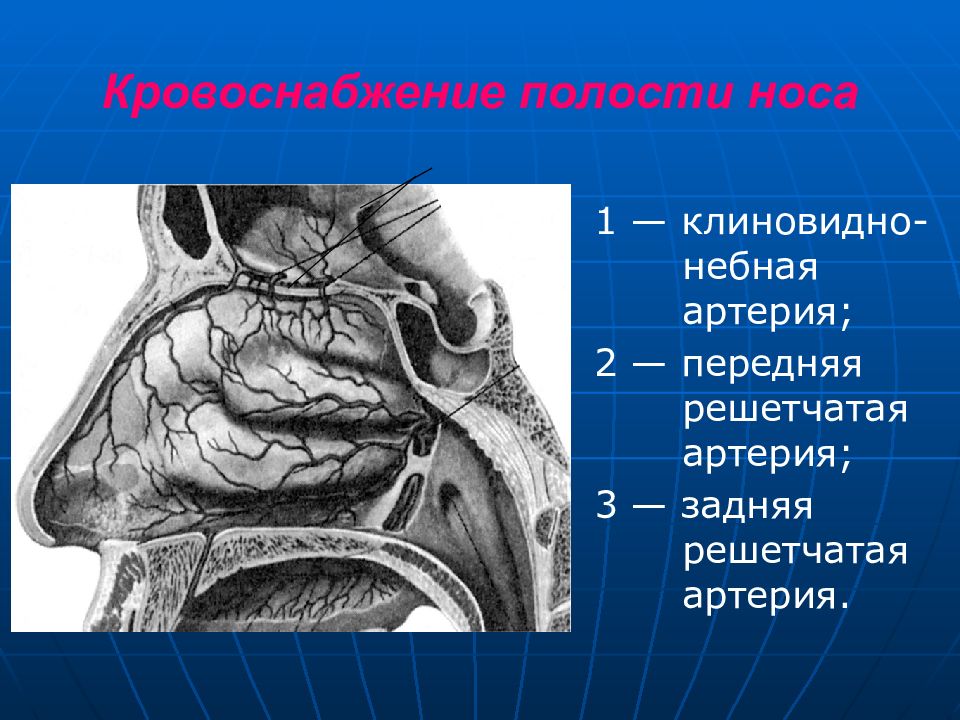 Кровоснабжение полости носа

1 — клиновидно-небная артерия;

2 — передняя решетчатая артерия;

3 — задняя решетчатая артерия.